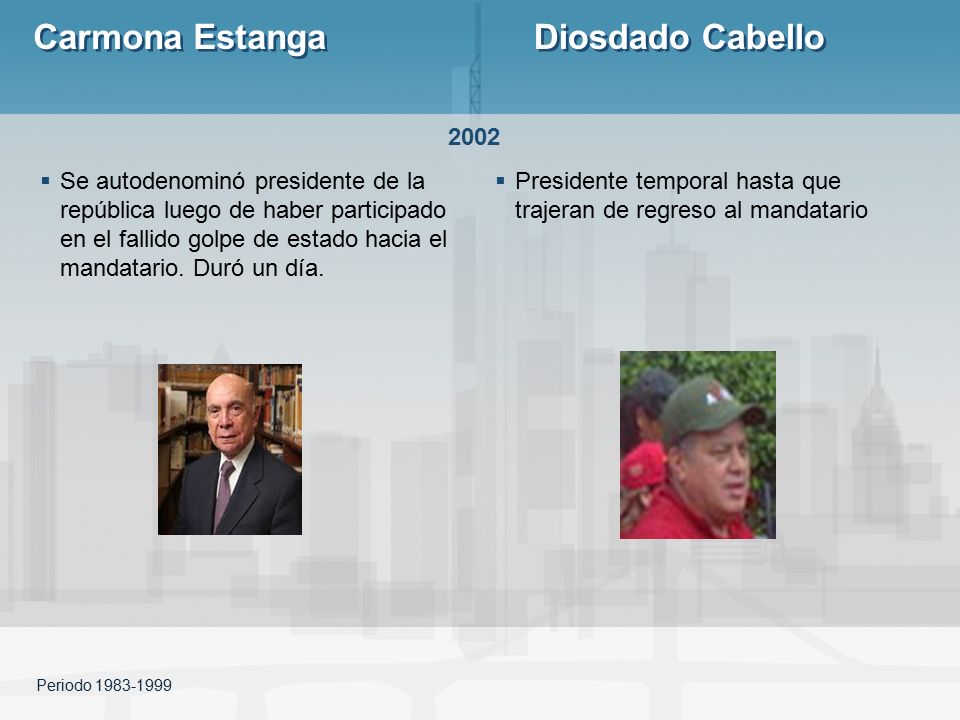 Carmona Estanga

Diosdado Cabello

2002

▪ Se autodenominó presidente de la república luego de haber participado en el fallido golpe de estado hacia el mandatario. Duró un día.

▪ Presidente temporal hasta que trajeran de regreso al mandatario

Periodo 1983-1999